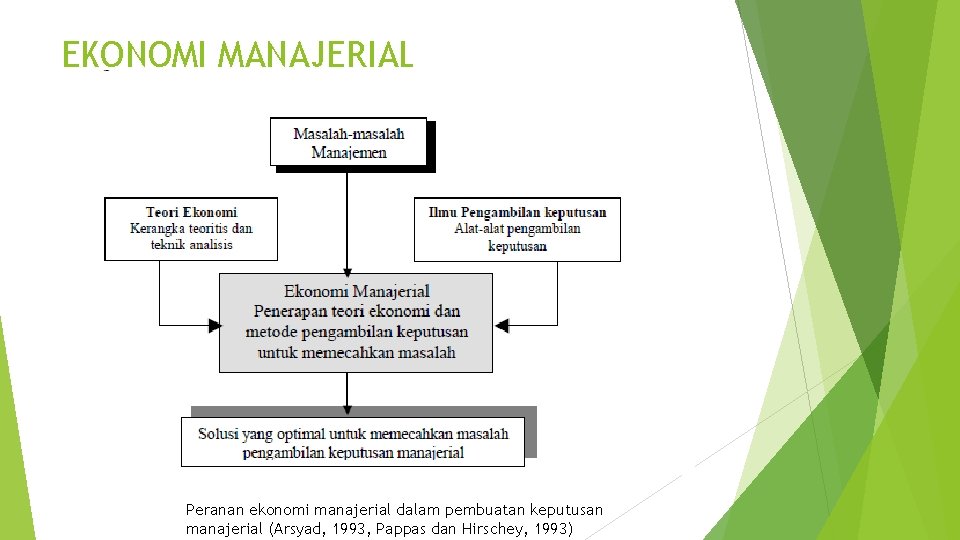 EKONOMI MANAJERIAL

Masalah-masalah Manajemen

Teori Ekonomi
Kerangka teoritis dan teknik analisis

Ilmu Pengambilan keputusan
Alat-alat pengambilan keputusan

Ekonomi Manajerial
Penerapan teori ekonomi dan metode pengambilan keputusan untuk memecahkan masalah

Solusi yang optimal untuk memecahkan masalah pengambilan keputusan manajerial

Peranan ekonomi manajerial dalam pembuatan keputusan manajerial (Arsyad, 1993, Pappas dan Hirschey, 1993)